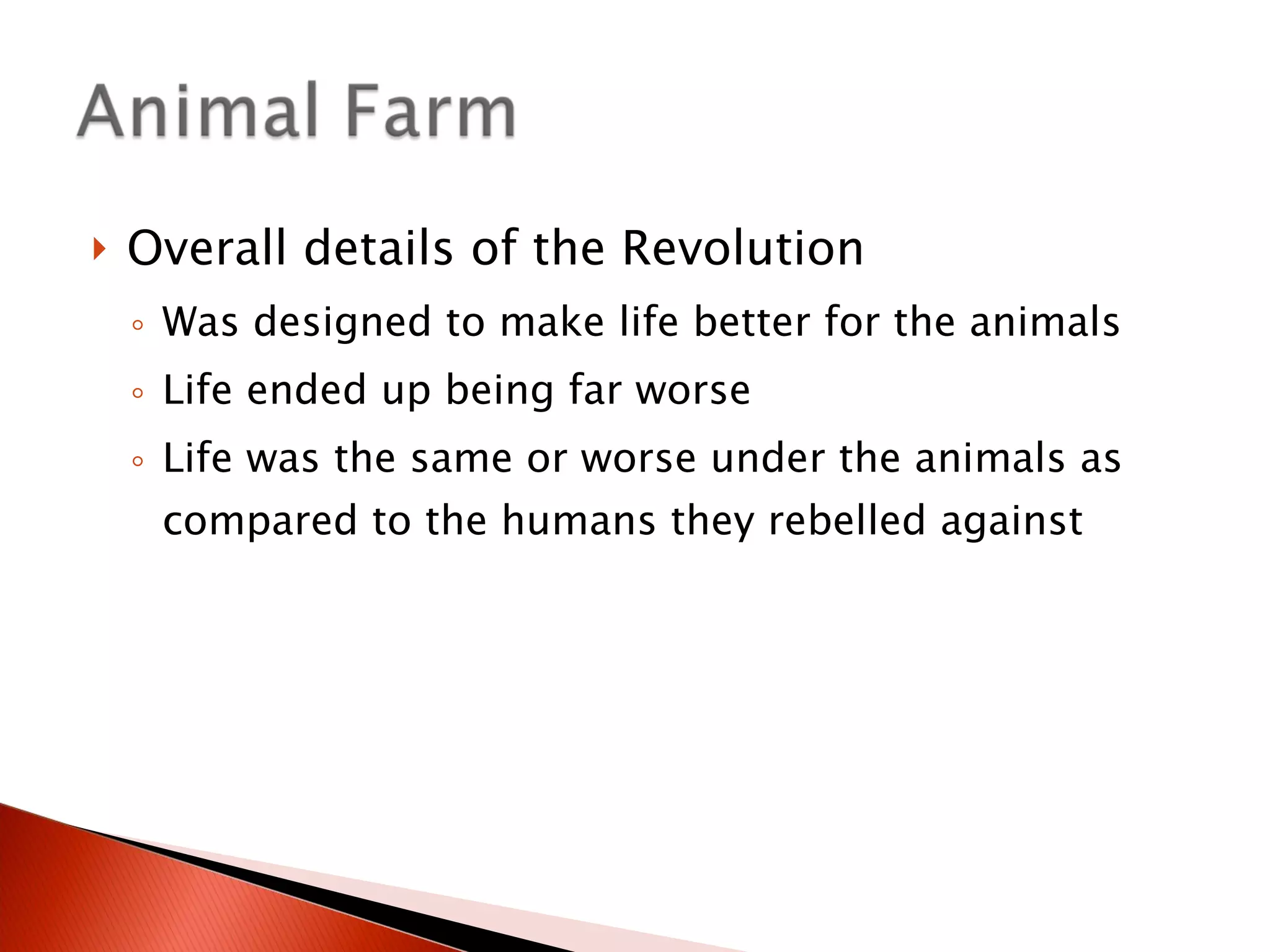 Animal Farm

Overall details of the Revolution

Was designed to make life better for the animals

Life ended up being far worse

Life was the same or worse under the animals as compared to the humans they rebelled against